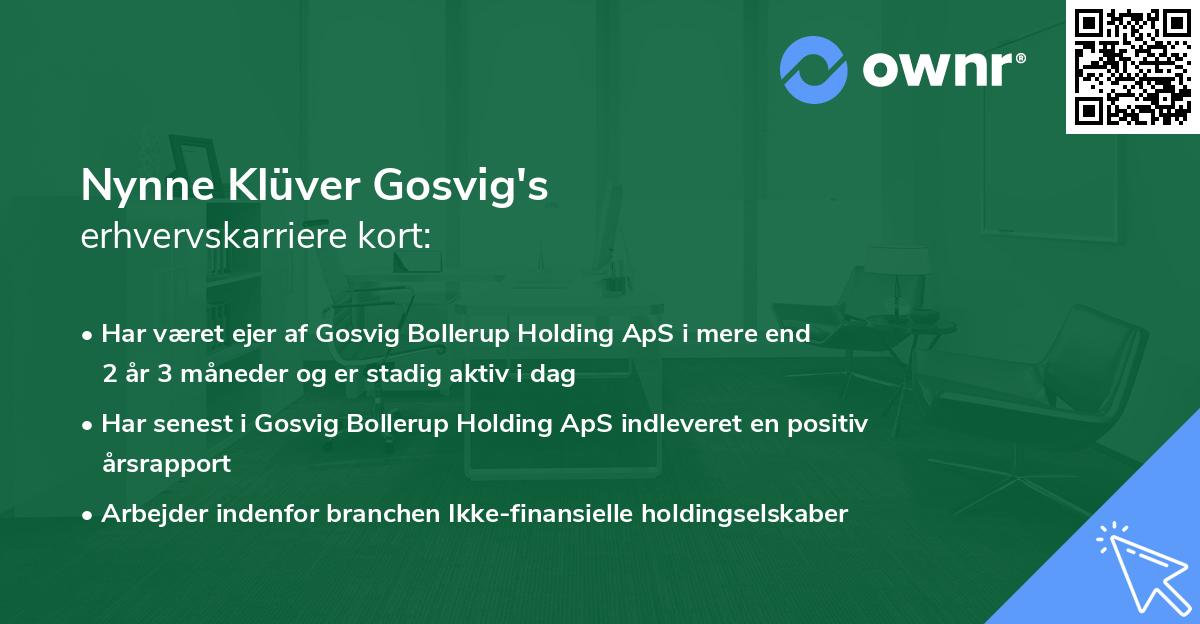 ownr®

Nynne Klüver Gosvig's
erhvervskarriere kort:

• Har været ejer af Gosvig Bollerup Holding ApS i mere end 2 år 3 måneder og er stadig aktiv i dag

• Har senest i Gosvig Bollerup Holding ApS indleveret en positiv årsrapport

• Arbejder indenfor branchen Ikke-finansielle holdingselskaber